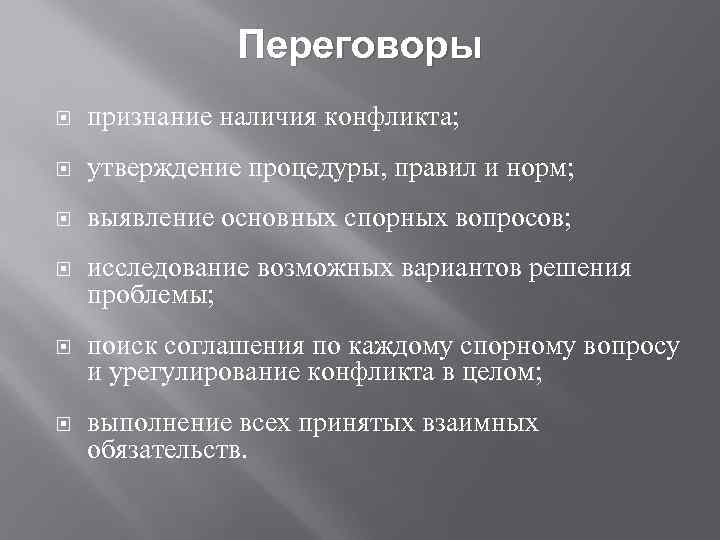 Переговоры

признание наличия конфликта;

утверждение процедуры, правил и норм;

выявление основных спорных вопросов;

исследование возможных вариантов решения проблемы;

поиск соглашения по каждому спорному вопросу и урегулирование конфликта в целом;

выполнение всех принятых взаимных обязательств.